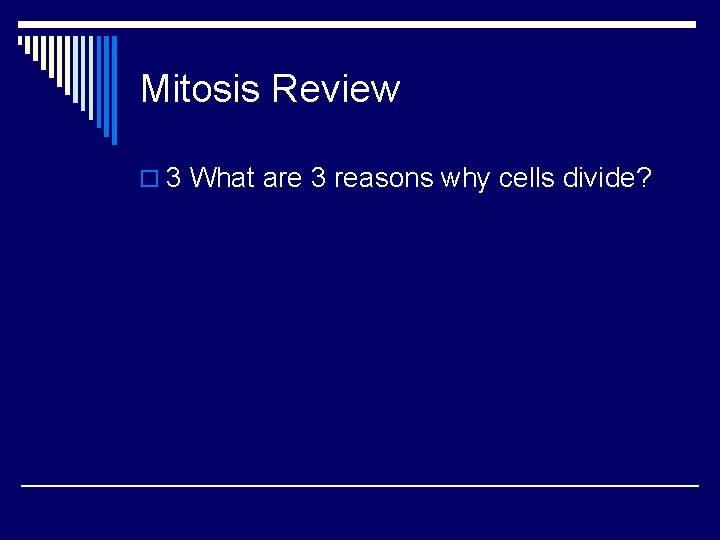 Mitosis Review

3 What are 3 reasons why cells divide?